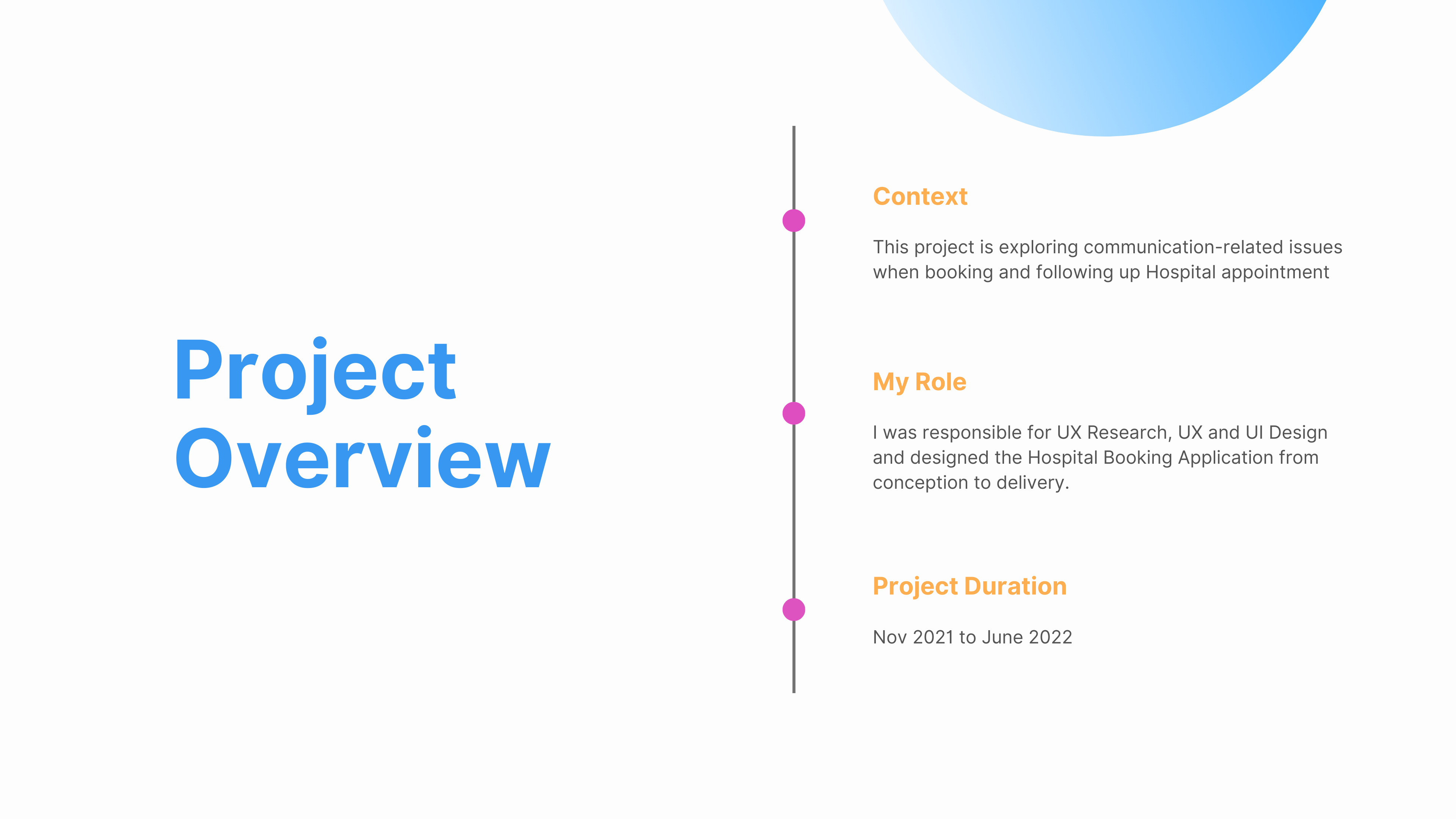 Project Overview

Context

This project is exploring communication-related issues when booking and following up Hospital appointment

My Role

I was responsible for UX Research, UX and UI Design and designed the Hospital Booking Application from conception to delivery.

Project Duration

Nov 2021 to June 2022